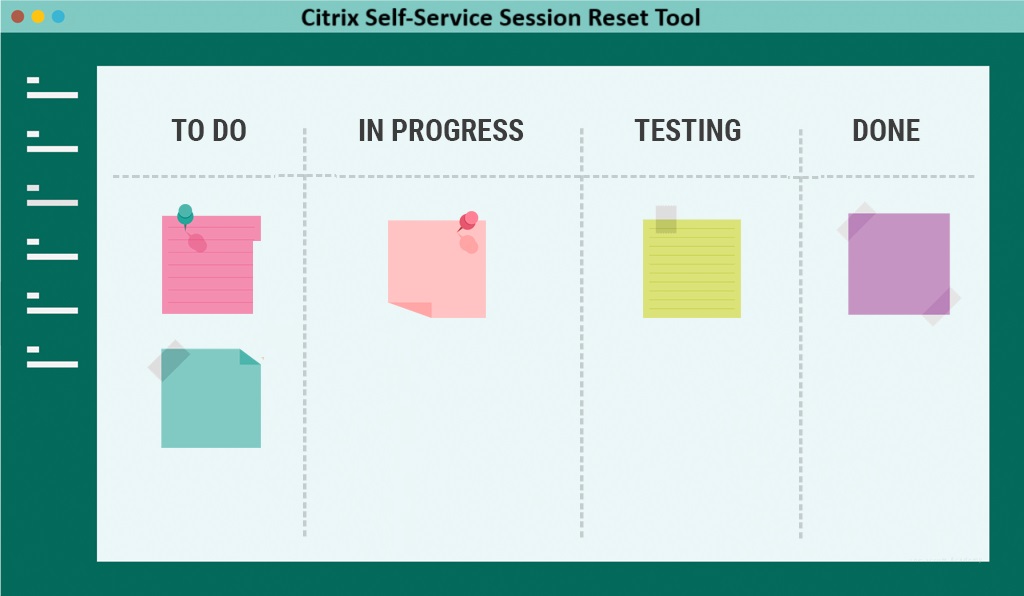 Citrix Self-Service Session Reset Tool

TO DO

IN PROGRESS

TESTING

DONE